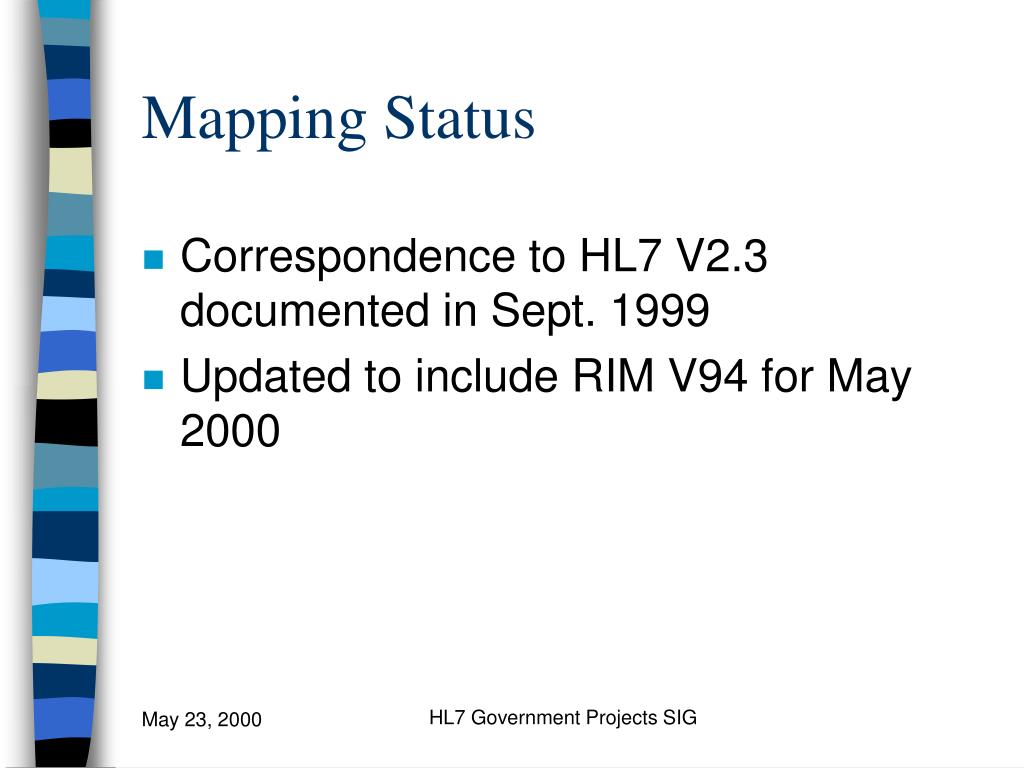 Mapping Status

Correspondence to HL7 V2.3 documented in Sept. 1999

Updated to include RIM V94 for May 2000

May 23, 2000

HL7 Government Projects SIG